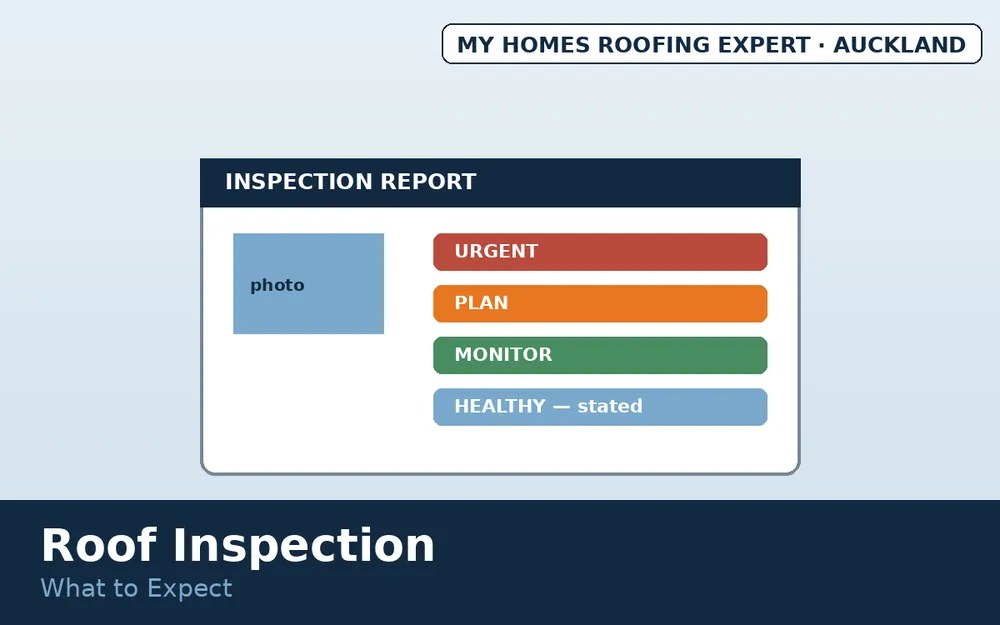 MY HOMES ROOFING EXPERT · AUCKLAND

INSPECTION REPORT

photo

URGENT

PLAN

MONITOR

HEALTHY — stated

Roof Inspection

What to Expect